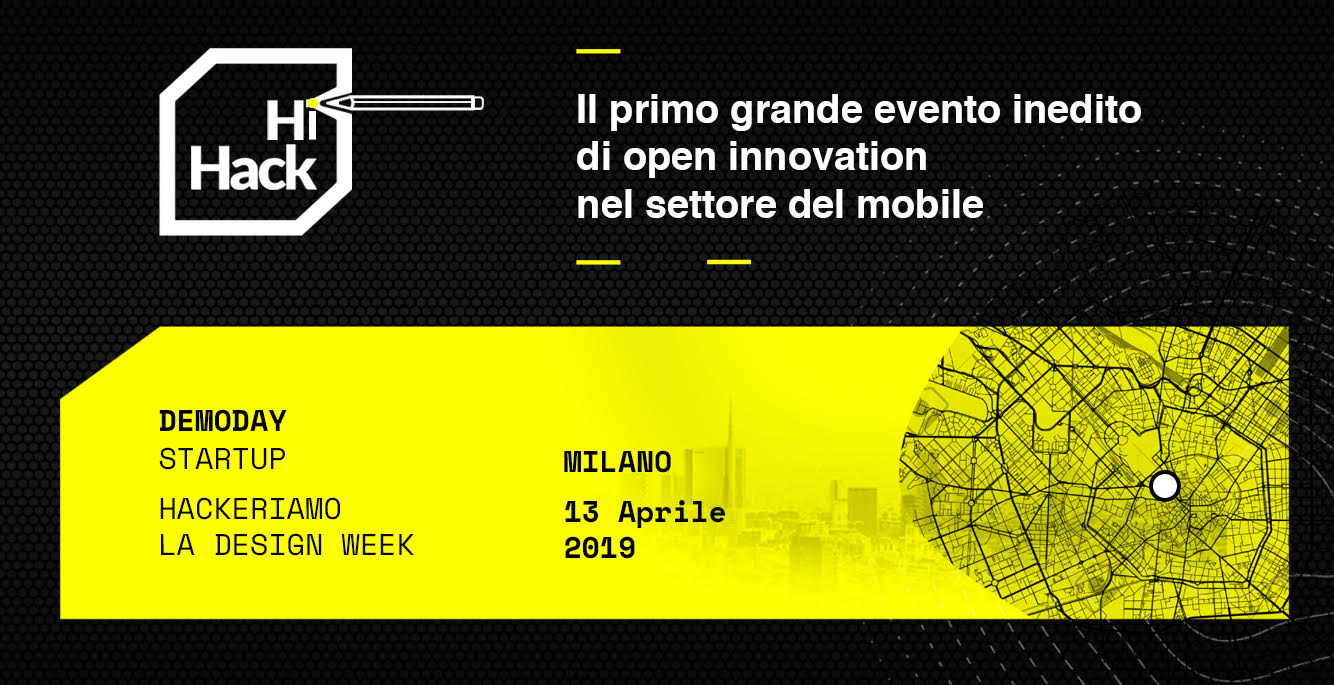 Hi Hack

Il primo grande evento inedito di open innovation nel settore del mobile

DEMODAY
STARTUP

HACKERIAMO
LA DESIGN WEEK

MILANO

13 Aprile
2019